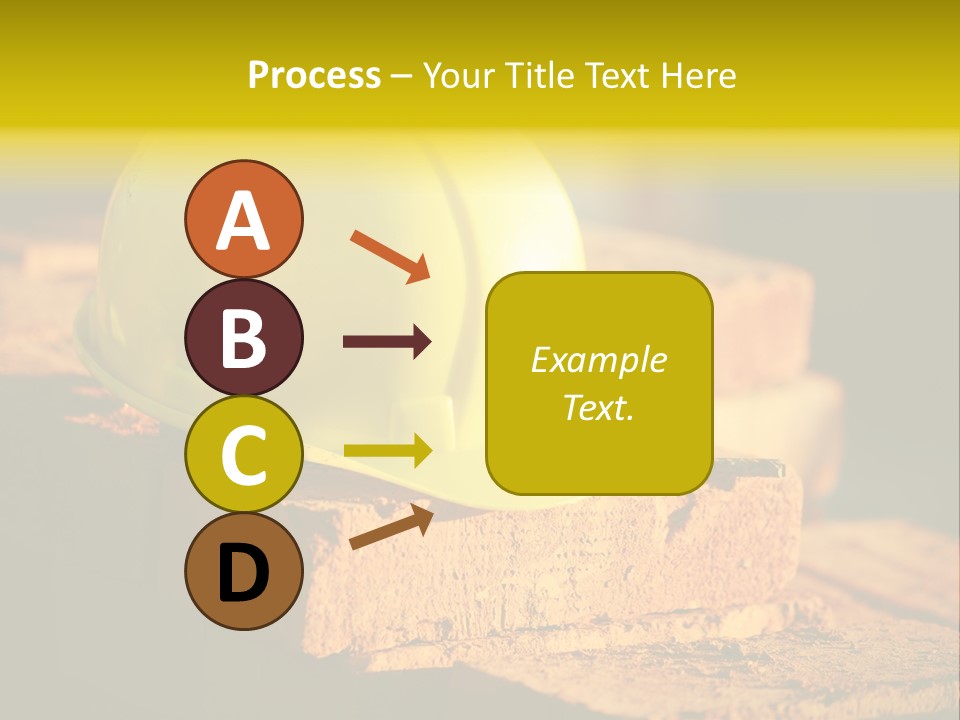 Process – Your Title Text Here

A
B
C
D

Example Text.